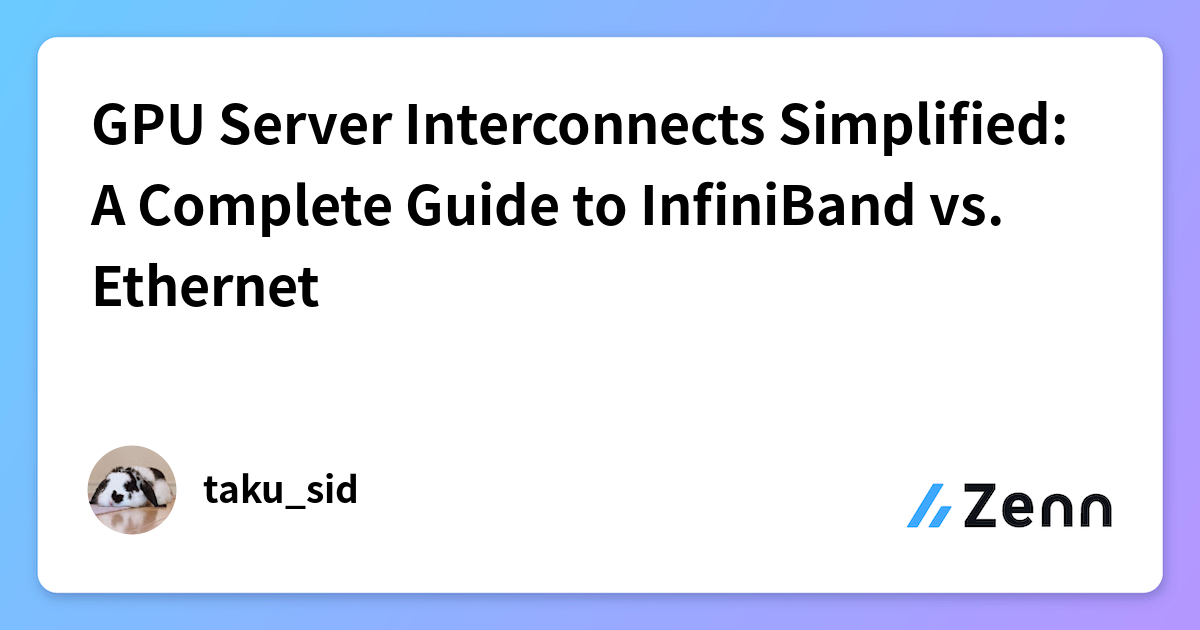 GPU Server Interconnects Simplified: A Complete Guide to InfiniBand vs. Ethernet

taku_sid

Zenn